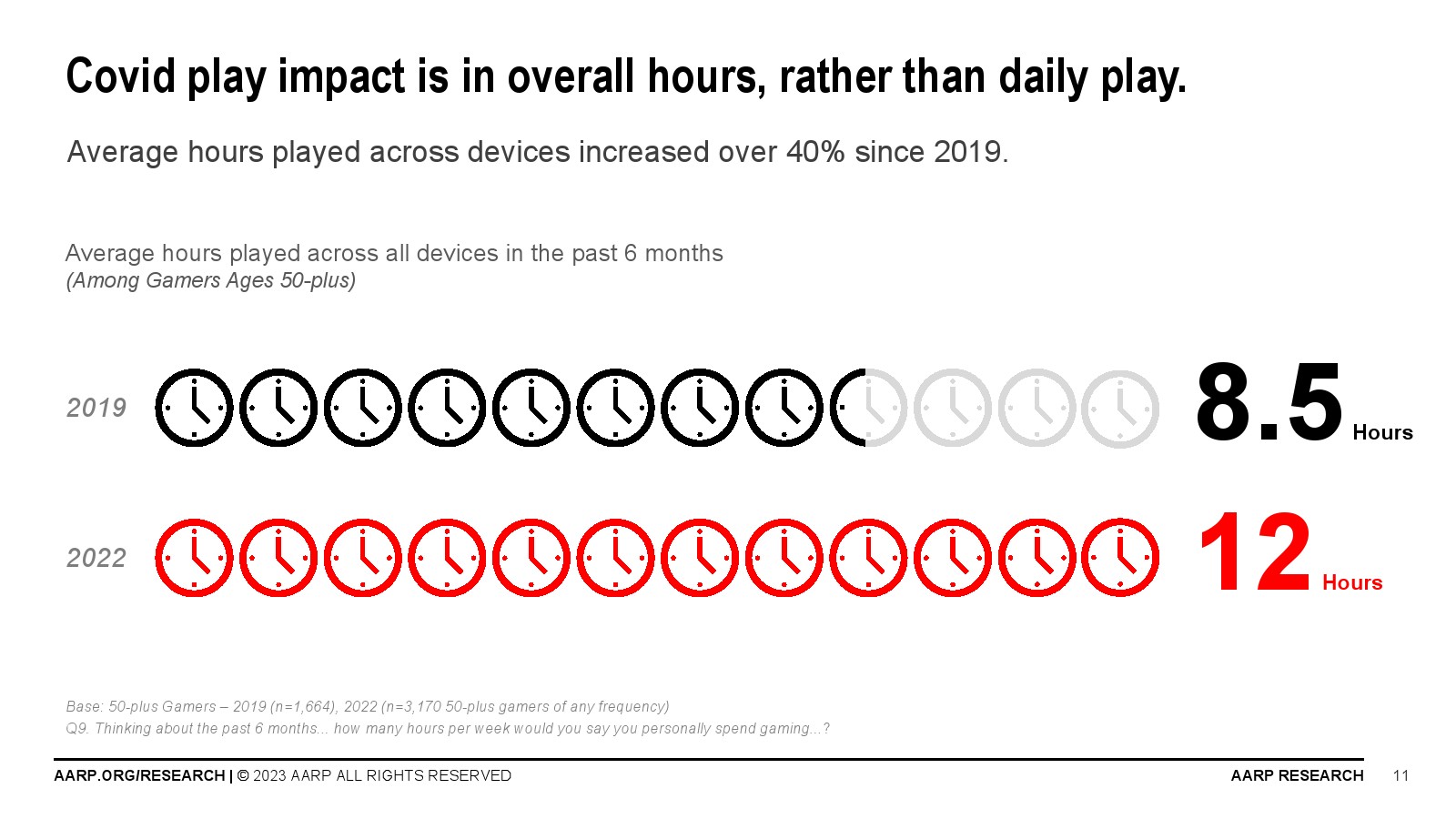 Covid play impact is in overall hours, rather than daily play.

Average hours played across devices increased over 40% since 2019.

Average hours played across all devices in the past 6 months
(Among Gamers Ages 50-plus)

2019

8.5 Hours

2022

12 Hours

Base: 50-plus Gamers – 2019 (n=1,664), 2022 (n=3,170 50-plus gamers of any frequency)
Q9. Thinking about the past 6 months... how many hours per week would you say you personally spend gaming...?

AARP.ORG/RESEARCH | © 2023 AARP ALL RIGHTS RESERVED

AARP RESEARCH

11